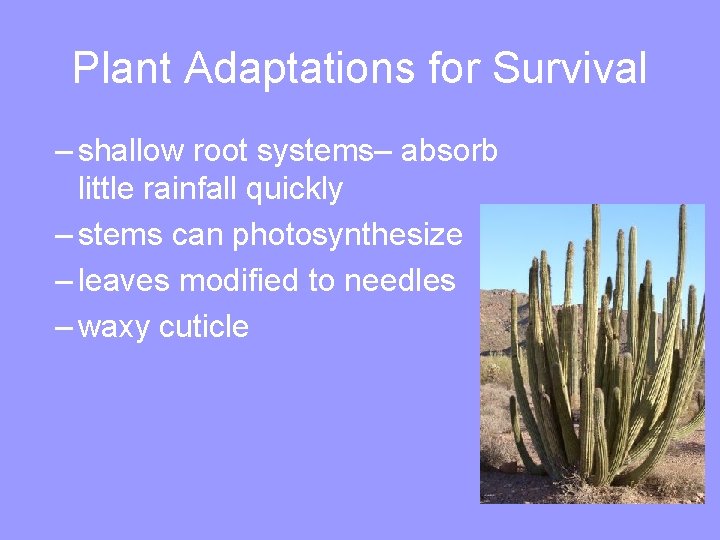 Plant Adaptations for Survival

– shallow root systems– absorb little rainfall quickly
– stems can photosynthesize
– leaves modified to needles
– waxy cuticle